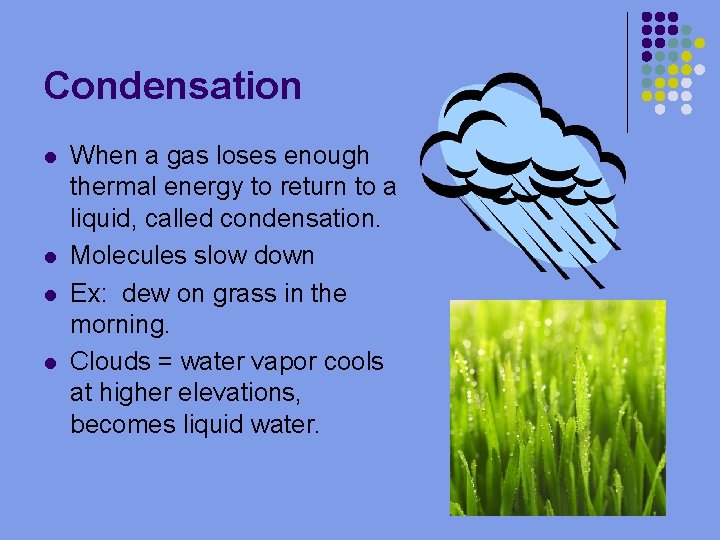 Condensation

- When a gas loses enough thermal energy to return to a liquid, called condensation.
- Molecules slow down
- Ex: dew on grass in the morning.
- Clouds = water vapor cools at higher elevations, becomes liquid water.